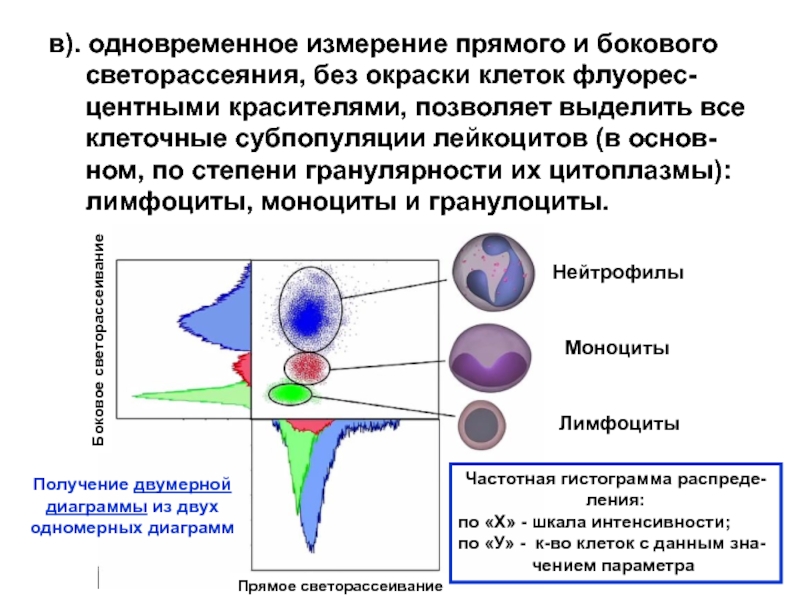 в). одновременное измерение прямого и бокового светорассеяния, без окраски клеток флуоресцентными красителями, позволяет выделить все клеточные субпопуляции лейкоцитов (в основном, по степени гранулярности их цитоплазмы): лимфоциты, моноциты и гранулоциты.

Боковое светорассеивание

Нейтрофилы

Моноциты

Лимфоциты

Получение двумерной диаграммы из двух одномерных диаграмм

Прямое светорассеивание

Частотная гистограмма распределения:
по «Х» - шкала интенсивности;
по «У» - к-во клеток с данным значением параметра